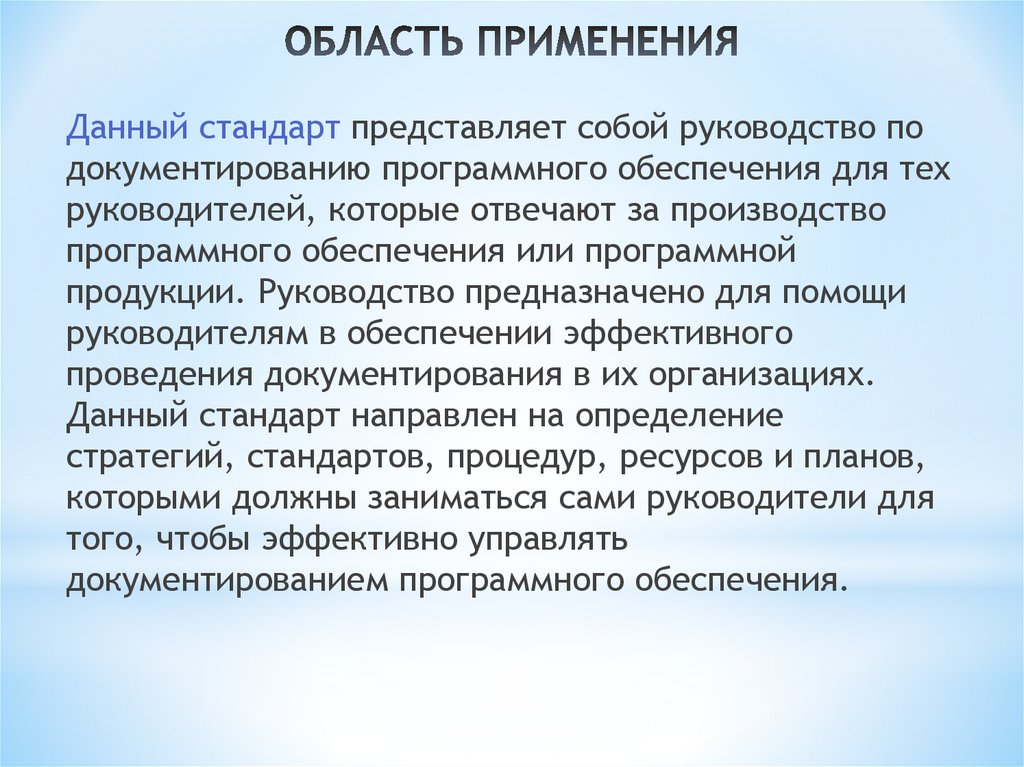 ОБЛАСТЬ ПРИМЕНЕНИЯ

Данный стандарт представляет собой руководство по документированию программного обеспечения для тех руководителей, которые отвечают за производство программного обеспечения или программной продукции. Руководство предназначено для помощи руководителям в обеспечении эффективного проведения документирования в их организациях. Данный стандарт направлен на определение стратегий, стандартов, процедур, ресурсов и планов, которыми должны заниматься сами руководители для того, чтобы эффективно управлять документированием программного обеспечения.